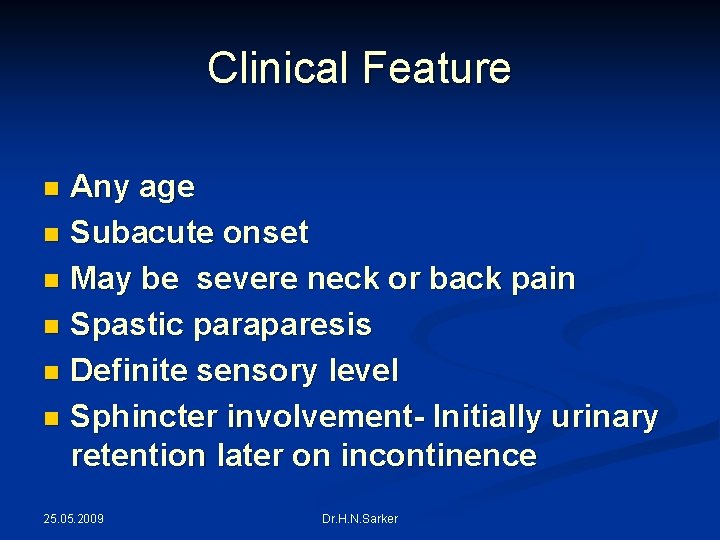 Clinical Feature

- Any age
- Subacute onset
- May be  severe neck or back pain
- Spastic paraparesis
- Definite sensory level
- Sphincter involvement- Initially urinary retention later on incontinence

25.05.2009

Dr.H.N.Sarker